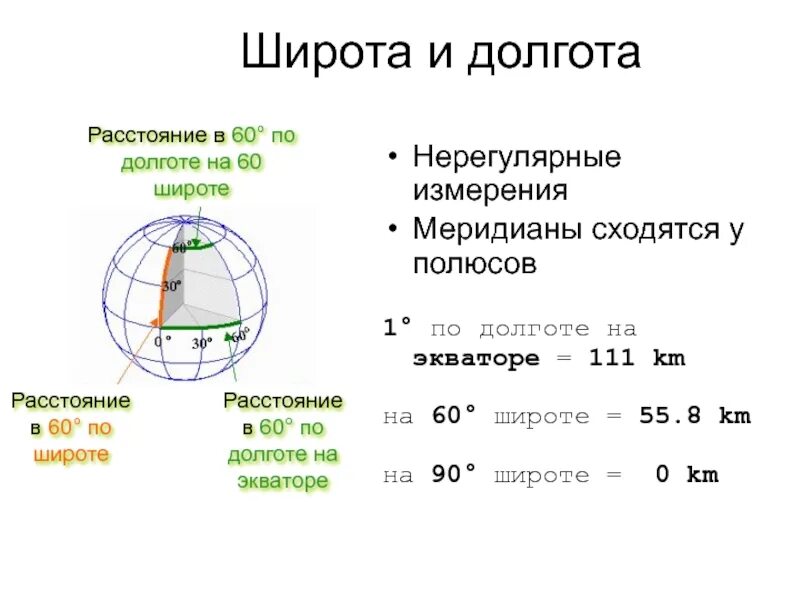 Широта и долгота

Расстояние в 60° по долготе на 60 широте

60°

30°

0°

30°

60°

Расстояние в 60° по широте

Расстояние в 60° по долготе на экваторе

• Нерегулярные измерения

• Меридианы сходятся у полюсов

1° по долготе на экваторе = 111 km

на 60° широте = 55.8 km

на 90° широте = 0 km